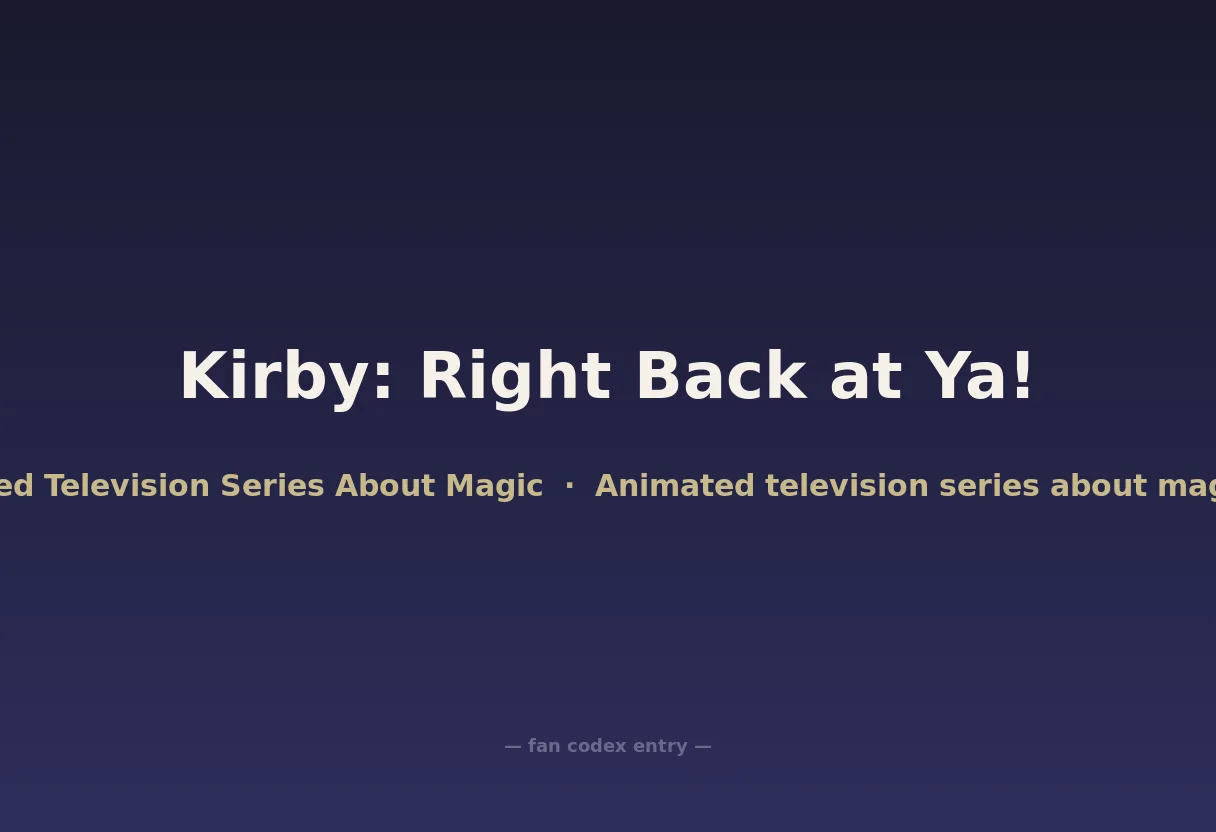 Kirby: Right Back at Ya!

ed Television Series About Magic · Animated television series about mag

— fan codex entry —